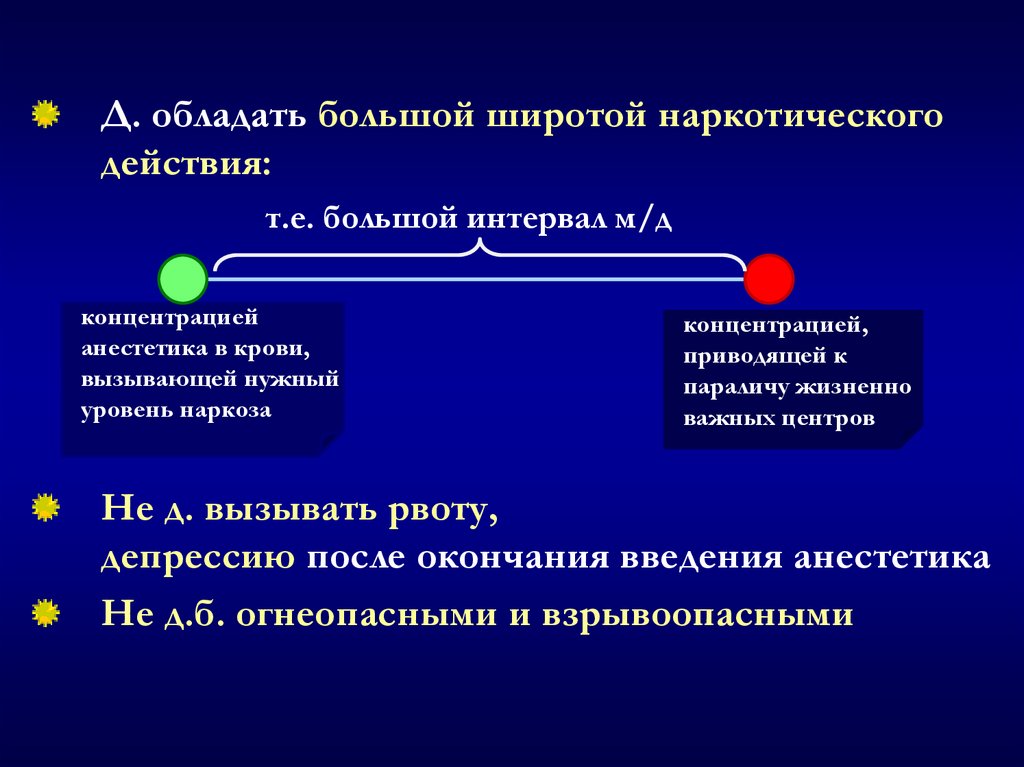 Д. обладать большой широтой наркотического действия:

т.е. большой интервал м/д

концентрацией анестетика в крови, вызывающей нужный уровень наркоза

концентрацией, приводящей к параличу жизненно важных центров

Не д. вызывать рвоту, депрессию после окончания введения анестетика

Не д.б. огнеопасными и взрывоопасными